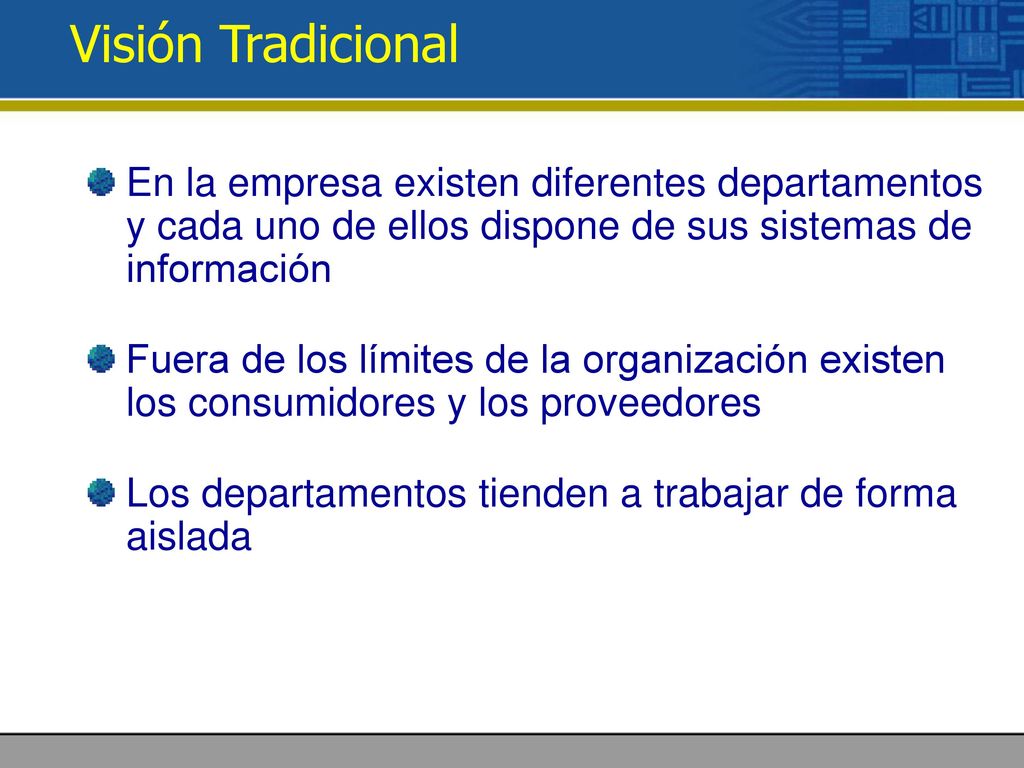 Visión Tradicional

En la empresa existen diferentes departamentos y cada uno de ellos dispone de sus sistemas de información

Fuera de los límites de la organización existen los consumidores y los proveedores

Los departamentos tienden a trabajar de forma aislada